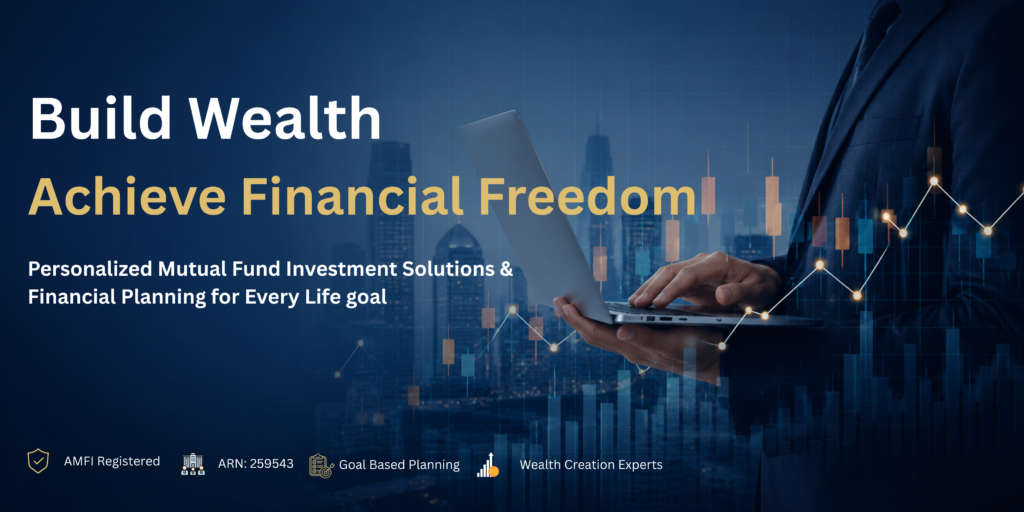 Build Wealth

Achieve Financial Freedom

Personalized Mutual Fund Investment Solutions & Financial Planning for Every Life goal

AMFI Registered

ARN: 259543

Goal Based Planning

Wealth Creation Experts